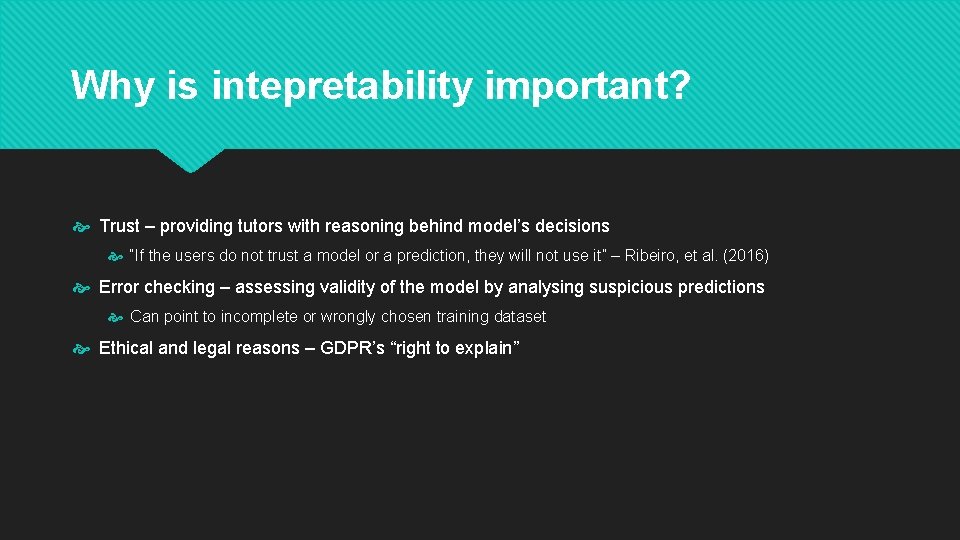 Why is intepretability important?

Trust – providing tutors with reasoning behind model's decisions

"If the users do not trust a model or a prediction, they will not use it" – Ribeiro, et al. (2016)

Error checking – assessing validity of the model by analysing suspicious predictions

Can point to incomplete or wrongly chosen training dataset

Ethical and legal reasons – GDPR's "right to explain"